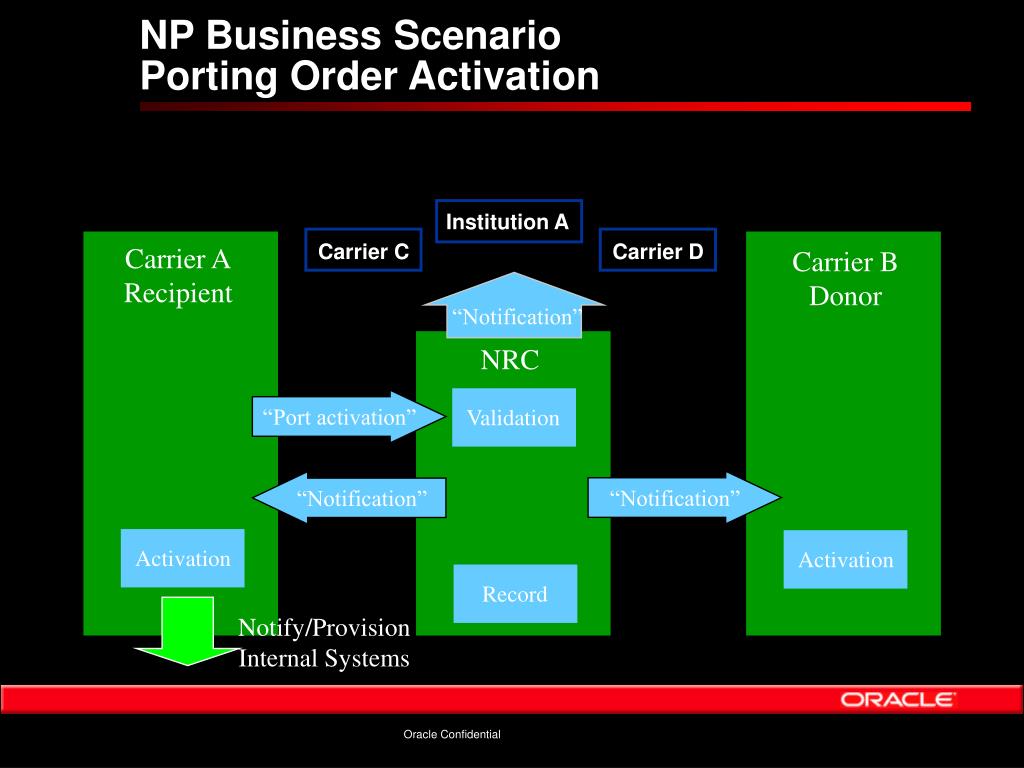 NP Business Scenario
Porting Order Activation

Institution A

Carrier C

Carrier D

Carrier A
Recipient

Carrier B
Donor

“Notification”

NRC

“Port activation”

Validation

“Notification”

“Notification”

Activation

Activation

Record

Notify/Provision
Internal Systems

ORACLE

Oracle Confidential